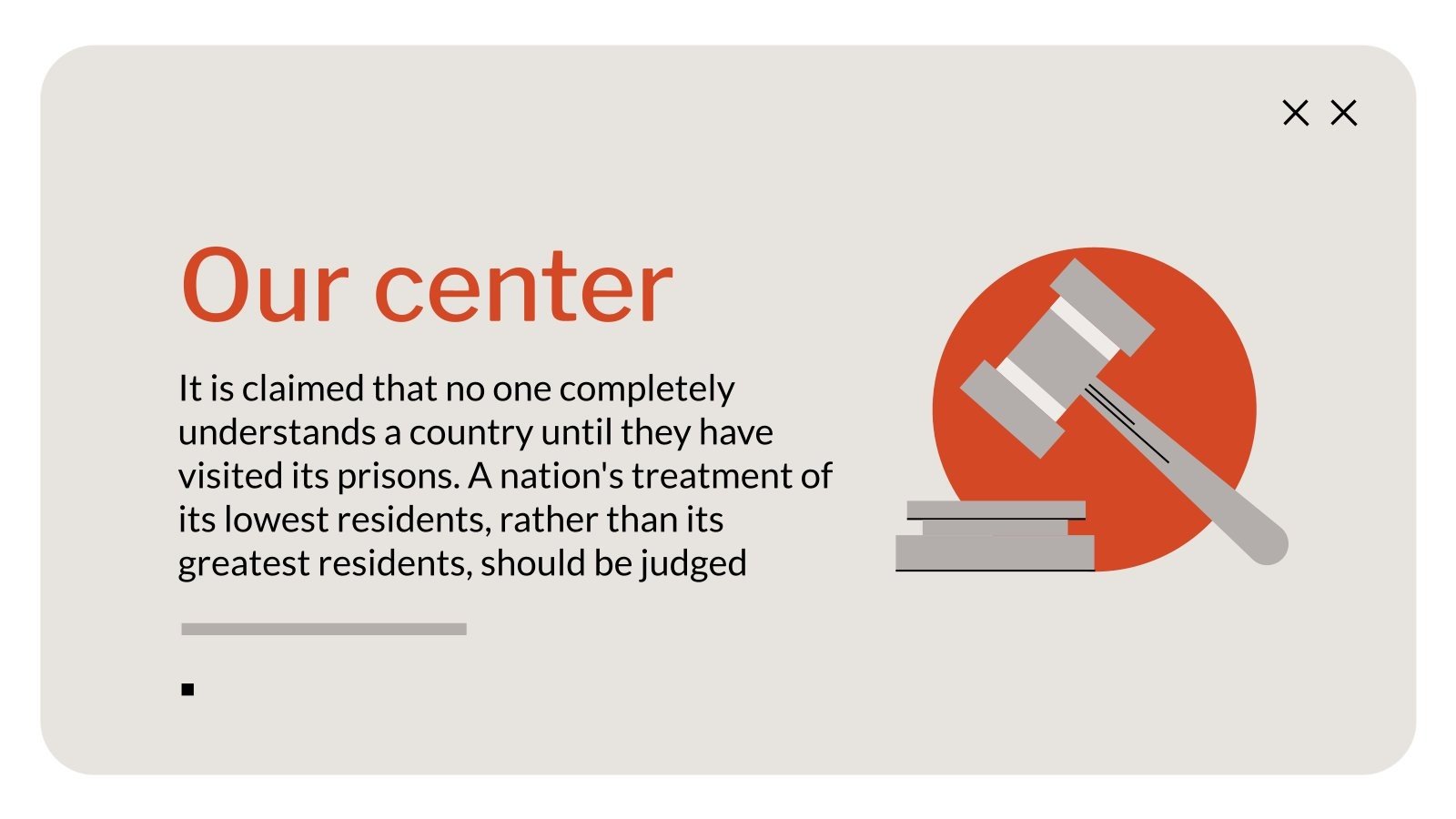 Our center

It is claimed that no one completely understands a country until they have visited its prisons. A nation's treatment of its lowest residents, rather than its greatest residents, should be judged